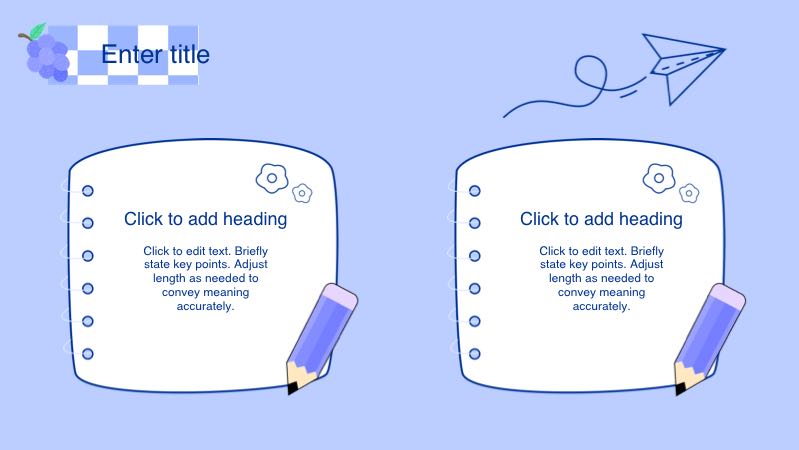 Enter title

Click to add heading

Click to edit text. Briefly state key points. Adjust length as needed to convey meaning accurately.

Click to add heading

Click to edit text. Briefly state key points. Adjust length as needed to convey meaning accurately.